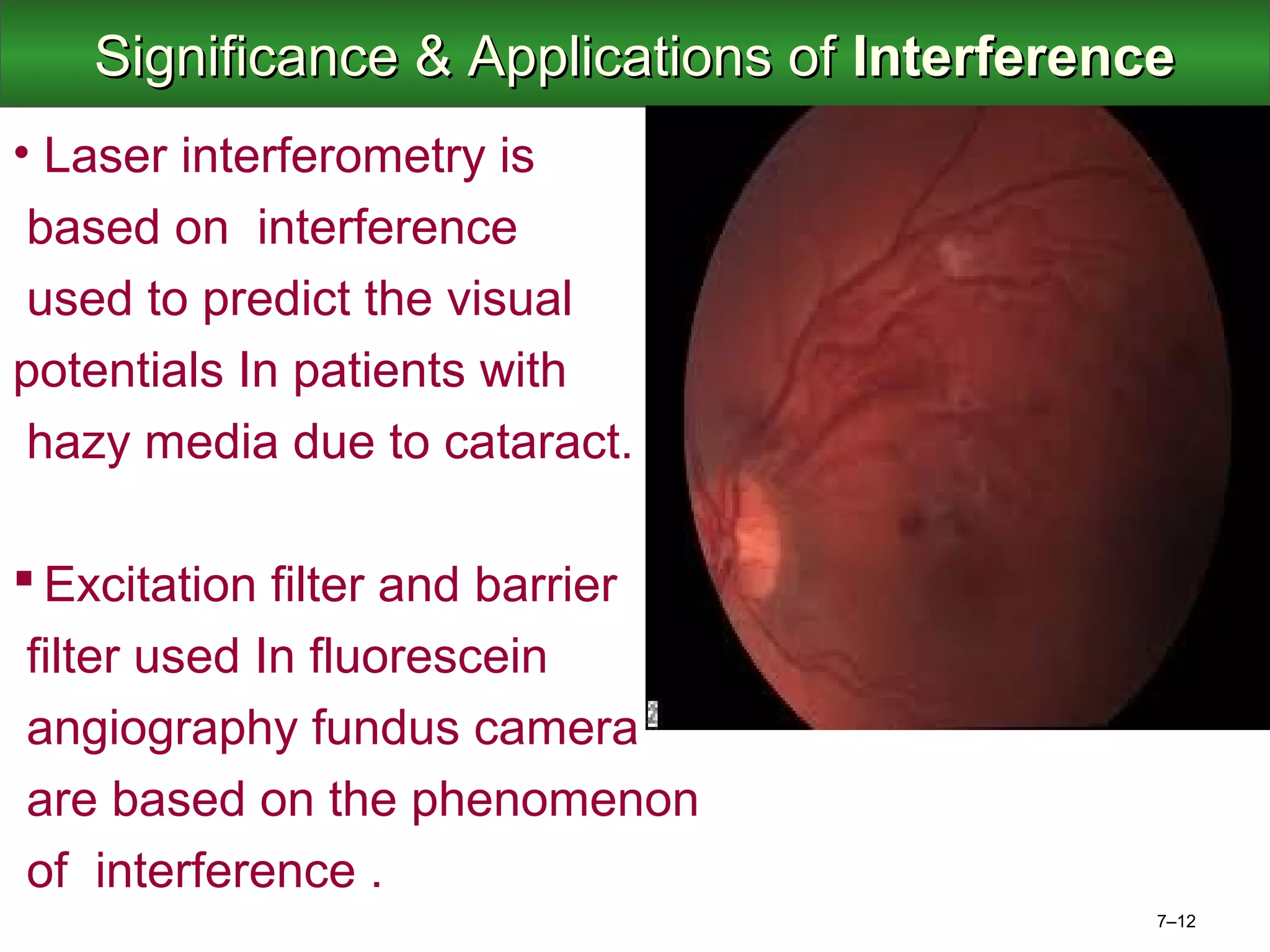 Significance & Applications of Interference

• Laser interferometry is based on interference used to predict the visual potentials In patients with hazy media due to cataract.

▪ Excitation filter and barrier filter used In fluorescein angiography fundus camera are based on the phenomenon of interference .

7–12